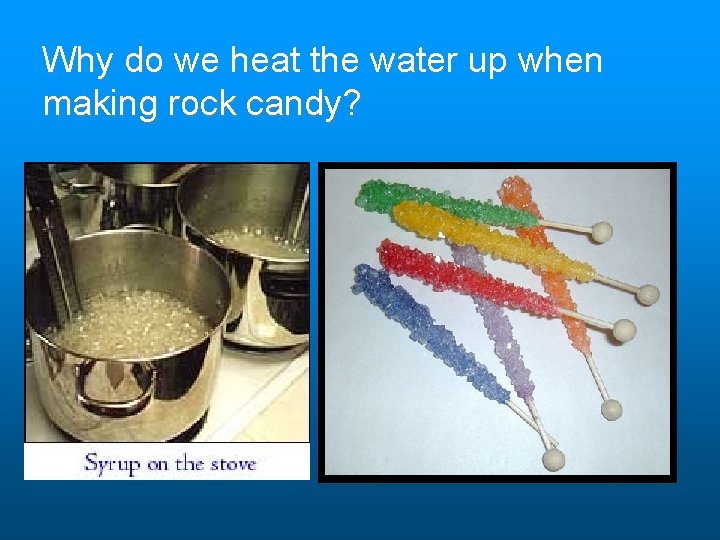 Why do we heat the water up when making rock candy?

Syrup on the stove